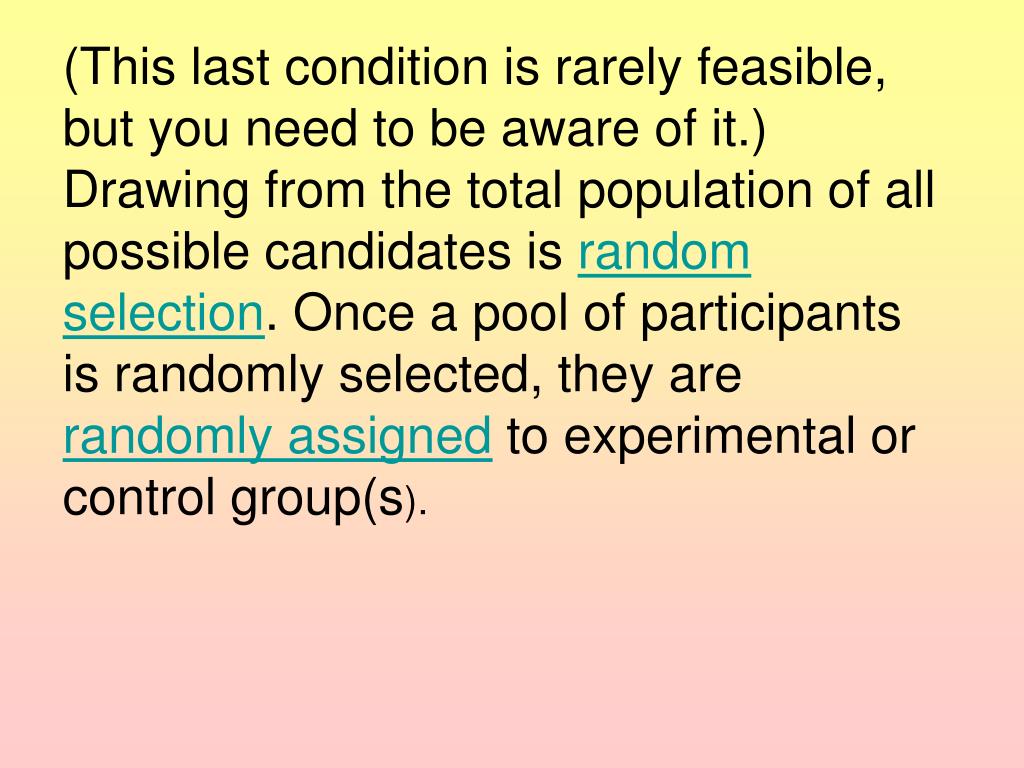 (This last condition is rarely feasible, but you need to be aware of it.) Drawing from the total population of all possible candidates is random selection. Once a pool of participants is randomly selected, they are randomly assigned to experimental or control group(s).